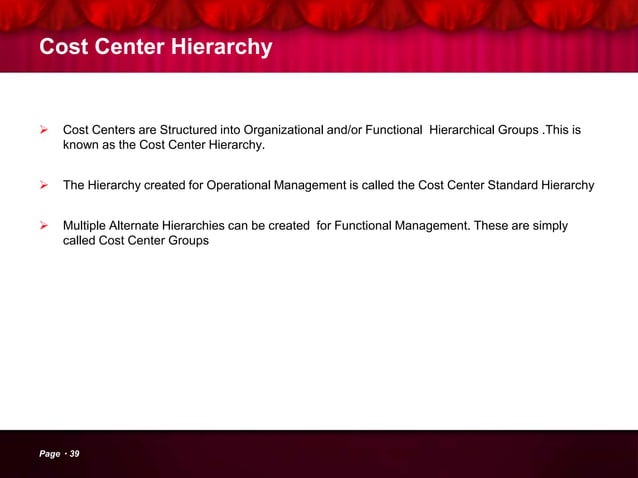 Cost Center Hierarchy

➢ Cost Centers are Structured into Organizational and/or Functional Hierarchical Groups .This is known as the Cost Center Hierarchy.

➢ The Hierarchy created for Operational Management is called the Cost Center Standard Hierarchy

➢ Multiple Alternate Hierarchies can be created for Functional Management. These are simply called Cost Center Groups

Page · 39